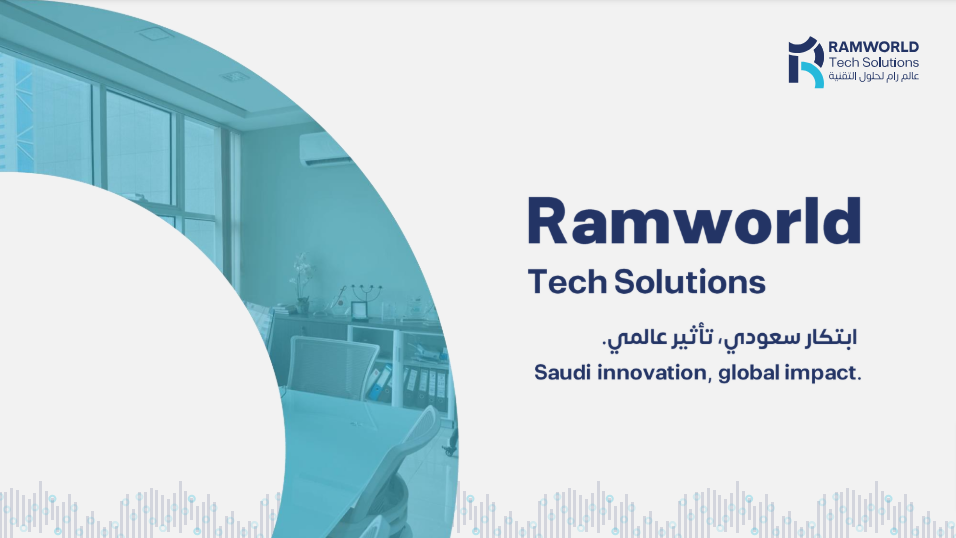 RAMWORLD
Tech Solutions
عالم رام لحلول التقنية

Ramworld
Tech Solutions

ابتكار سعودي، تأثير عالمي.
Saudi innovation, global impact.